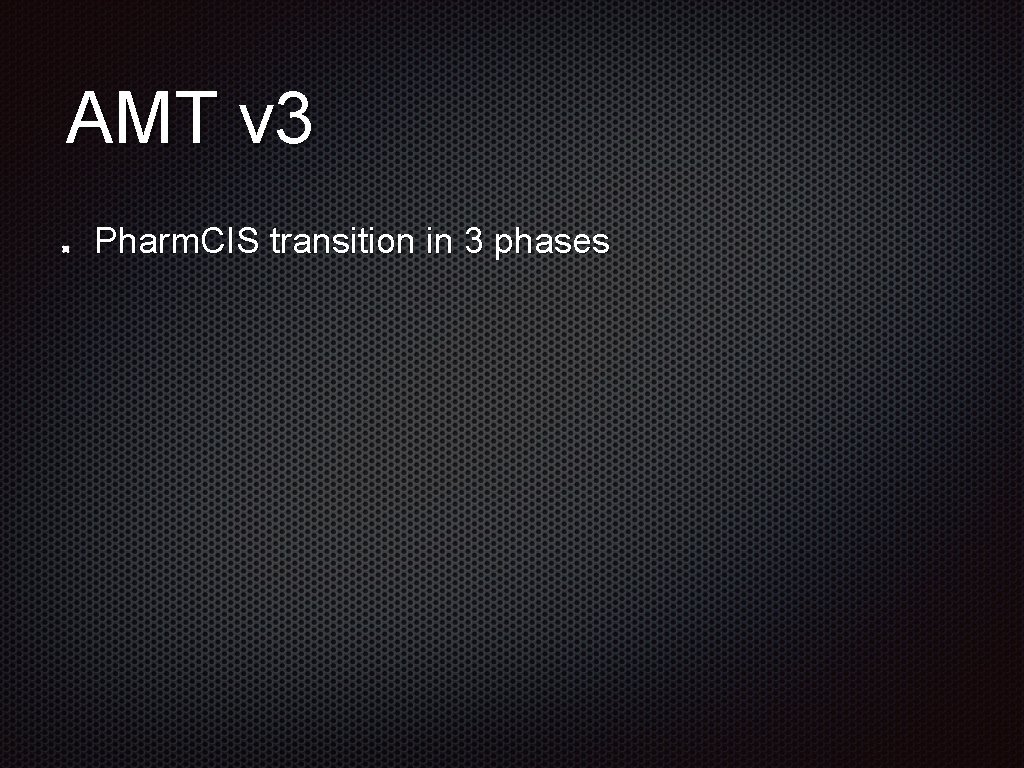 AMT v3

• Pharm.CIS transition in 3 phases